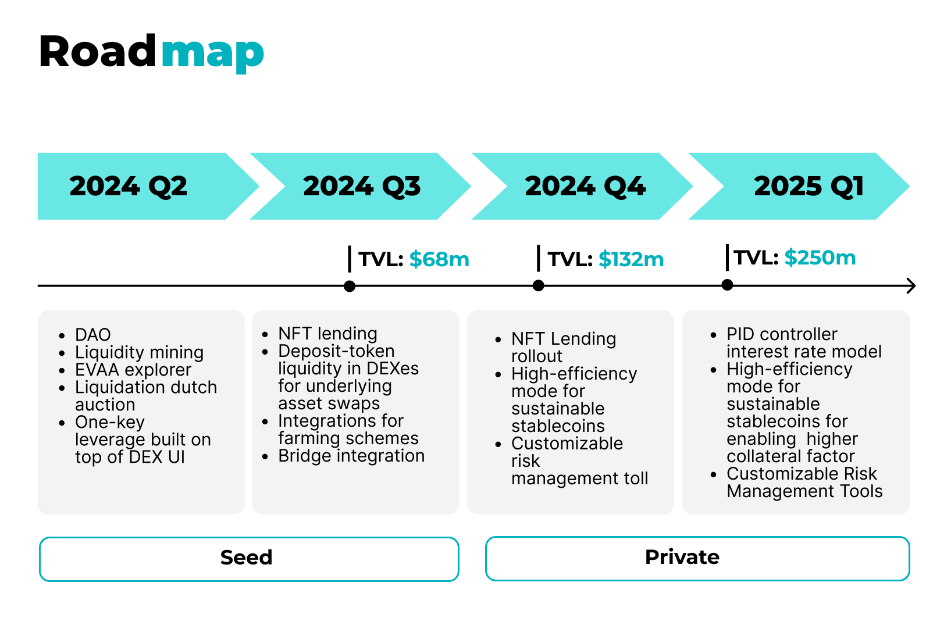 Roadmap

2024 Q2

2024 Q3

2024 Q4

2025 Q1

TVL: $68m

TVL: $132m

TVL: $250m

- DAO
- Liquidity mining
- EVAA explorer
- Liquidation dutch auction
- One-key leverage built on top of DEX UI

- NFT lending
- Deposit-token liquidity in DEXes for underlying asset swaps
- Integrations for farming schemes
- Bridge integration

- NFT Lending rollout
- High-efficiency mode for sustainable stablecoins
- Customizable risk management toll

- PID controller interest rate model
- High-efficiency mode for sustainable stablecoins for enabling higher collateral factor
- Customizable Risk Management Tools

Seed

Private